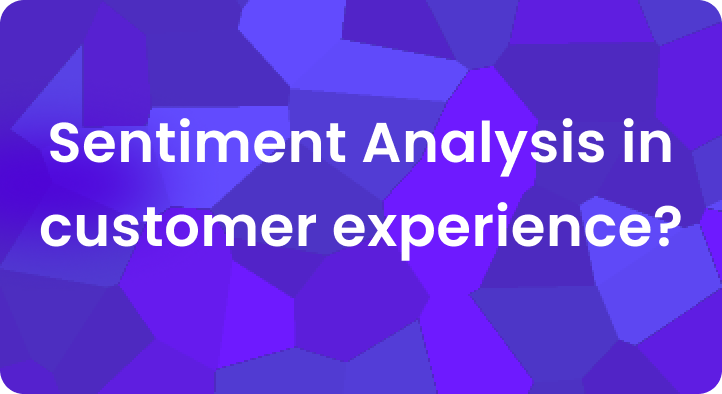 Sentiment Analysis in customer experience?